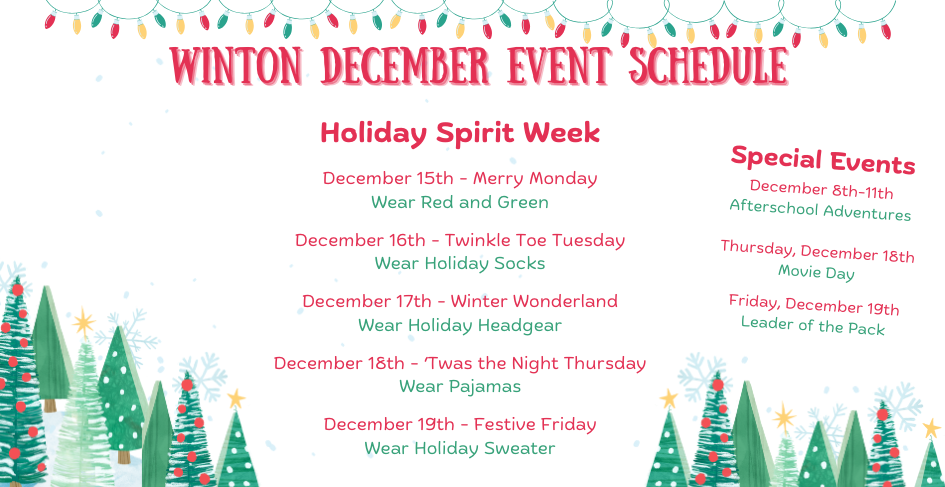 WINTON DECEMBER EVENT SCHEDULE

Holiday Spirit Week

December 15th - Merry Monday
Wear Red and Green

December 16th - Twinkle Toe Tuesday
Wear Holiday Socks

December 17th - Winter Wonderland
Wear Holiday Headgear

December 18th - 'Twas the Night Thursday
Wear Pajamas

December 19th - Festive Friday
Wear Holiday Sweater

Special Events

December 8th-11th
Afterschool Adventures

Thursday, December 18th
Movie Day

Friday, December 19th
Leader of the Pack